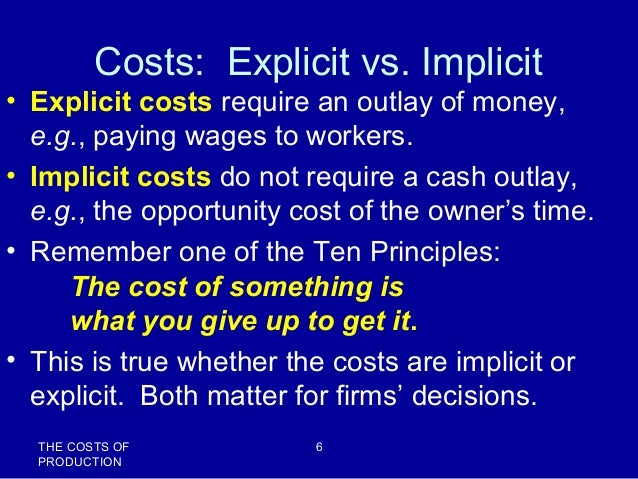 Costs: Explicit vs. Implicit

• Explicit costs require an outlay of money, e.g., paying wages to workers.

• Implicit costs do not require a cash outlay, e.g., the opportunity cost of the owner's time.

• Remember one of the Ten Principles:

The cost of something is what you give up to get it.

• This is true whether the costs are implicit or explicit. Both matter for firms' decisions.

THE COSTS OF PRODUCTION

6